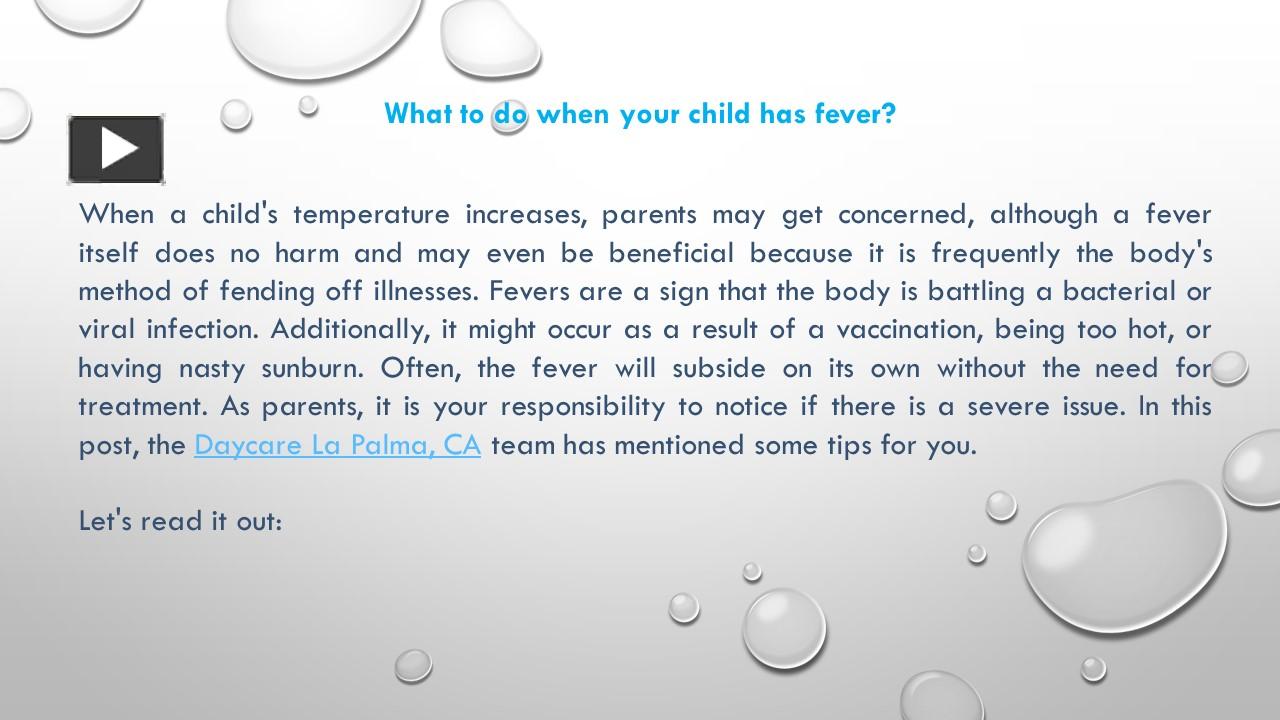 What to do when your child has fever?

When a child's temperature increases, parents may get concerned, although a fever itself does no harm and may even be beneficial because it is frequently the body's method of fending off illnesses. Fevers are a sign that the body is battling a bacterial or viral infection. Additionally, it might occur as a result of a vaccination, being too hot, or having nasty sunburn. Often, the fever will subside on its own without the need for treatment. As parents, it is your responsibility to notice if there is a severe issue. In this post, the Daycare La Palma, CA team has mentioned some tips for you.

Let's read it out: